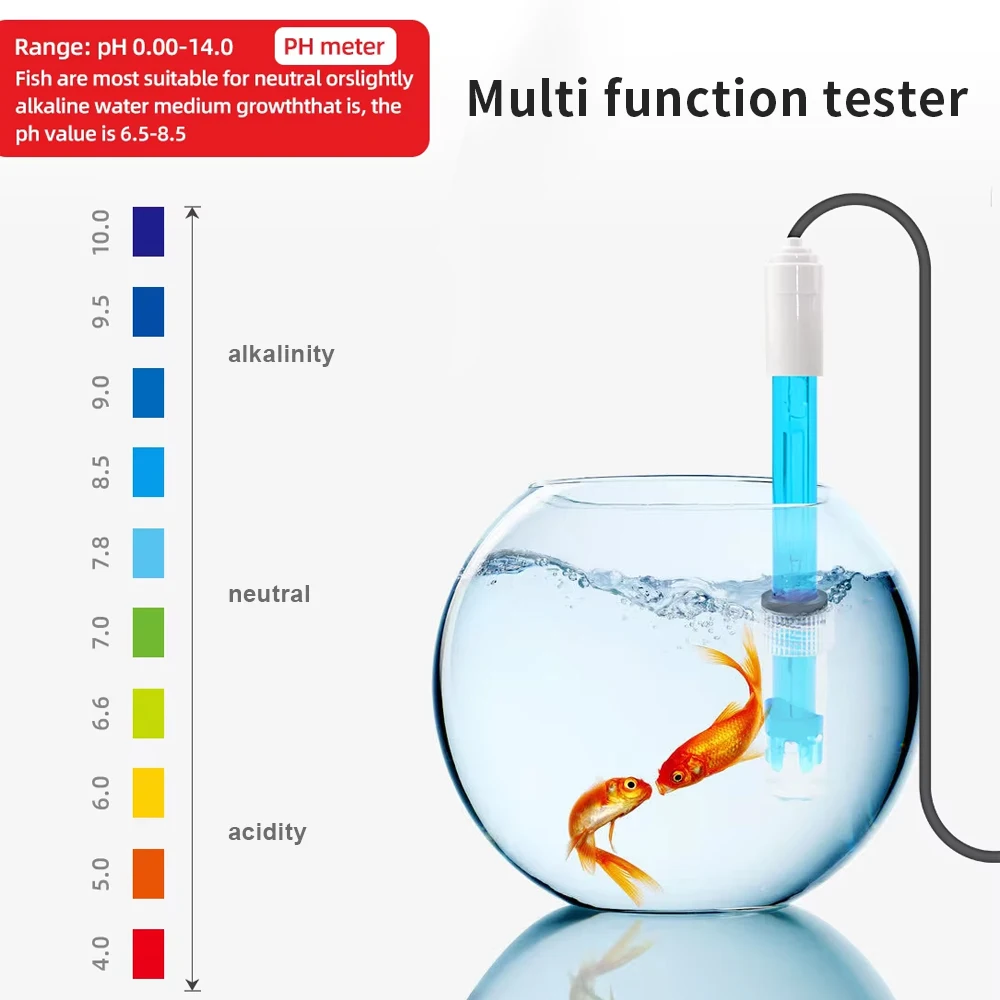 Range: pH 0.00-14.0
PH meter
Fish are most suitable for neutral orslightly alkaline water medium growththat is, the ph value is 6.5-8.5

Multi function tester

10.0
9.5
9.0
8.5
7.8
7.0
6.6
6.0
5.0
4.0

alkalinity
neutral
acidity